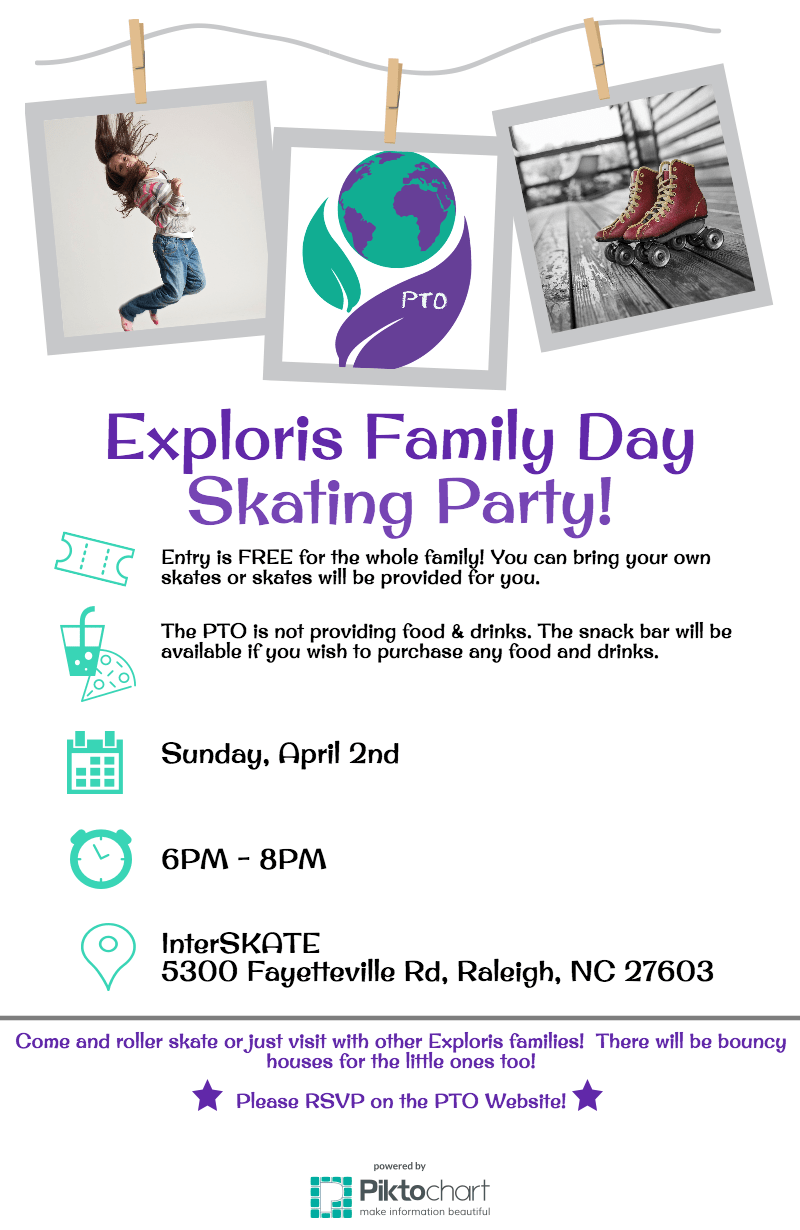 PTO

Exploris Family Day Skating Party!

Entry is FREE for the whole family! You can bring your own skates or skates will be provided for you.

The PTO is not providing food & drinks. The snack bar will be available if you wish to purchase any food and drinks.

Sunday, April 2nd

6PM - 8PM

InterSKATE
5300 Fayetteville Rd, Raleigh, NC 27603

Come and roller skate or just visit with other Exploris families! There will be bouncy houses for the little ones too!

Please RSVP on the PTO Website!

powered by
Piktochart
make information beautiful